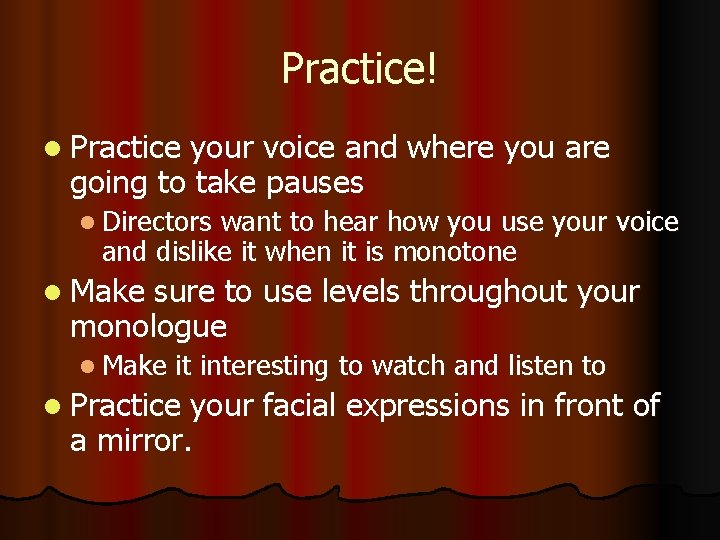 Practice!

- Practice your voice and where you are going to take pauses
  - Directors want to hear how you use your voice and dislike it when it is monotone
- Make sure to use levels throughout your monologue
  - Make it interesting to watch and listen to
- Practice your facial expressions in front of a mirror.